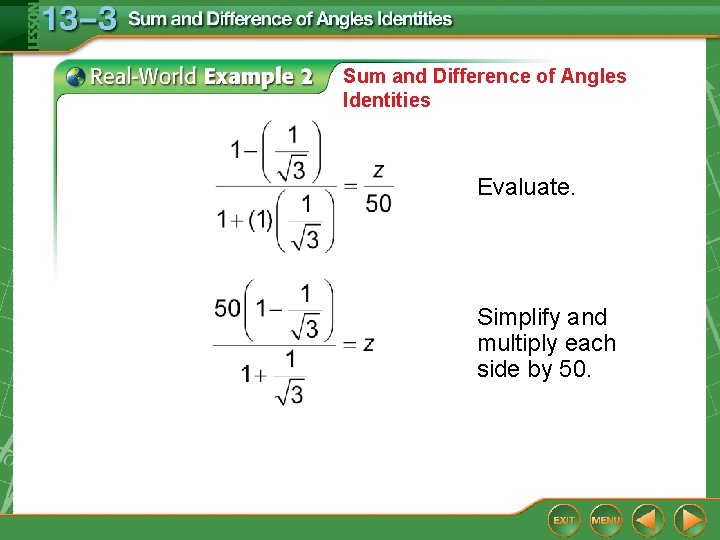 LESSON 13–3 Sum and Difference of Angles Identities

Real-World Example 2 Sum and Difference of Angles Identities

$\frac{1-\left(\frac{1}{\sqrt{3}}\right)}{1+(1)\left(\frac{1}{\sqrt{3}}\right)}=\frac{z}{50}$ Evaluate.

$\frac{50\left(1-\frac{1}{\sqrt{3}}\right)}{1+\frac{1}{\sqrt{3}}}=z$ Simplify and multiply each side by 50.

EXIT MENU